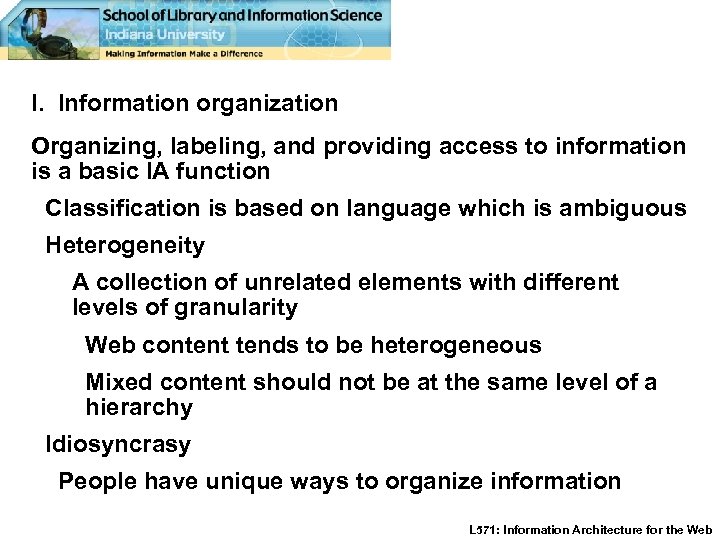 School of Library and Information Science
Indiana University
Making Information Make a Difference

I. Information organization

Organizing, labeling, and providing access to information is a basic IA function

Classification is based on language which is ambiguous

Heterogeneity

A collection of unrelated elements with different levels of granularity

Web content tends to be heterogeneous

Mixed content should not be at the same level of a hierarchy

Idiosyncrasy

People have unique ways to organize information

L571: Information Architecture for the Web